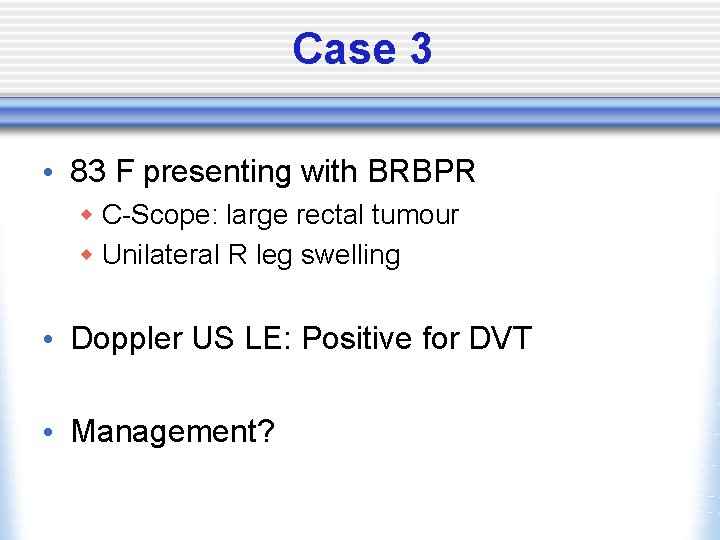 Case 3

• 83 F presenting with BRBPR
  ◆ C-Scope: large rectal tumour
  ◆ Unilateral R leg swelling

• Doppler US LE: Positive for DVT

• Management?